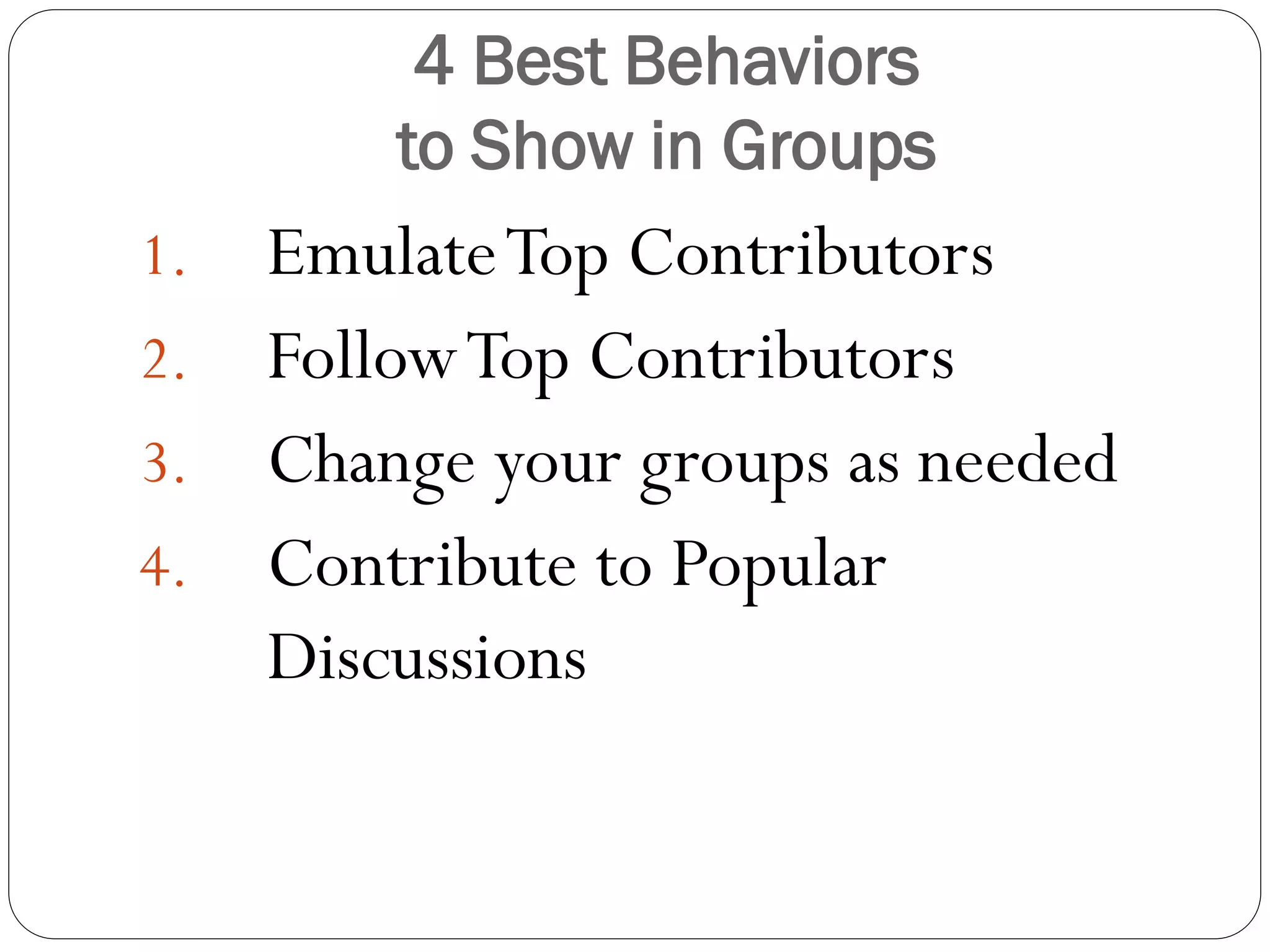 4 Best Behaviors to Show in Groups

1. Emulate Top Contributors
2. Follow Top Contributors
3. Change your groups as needed
4. Contribute to Popular Discussions